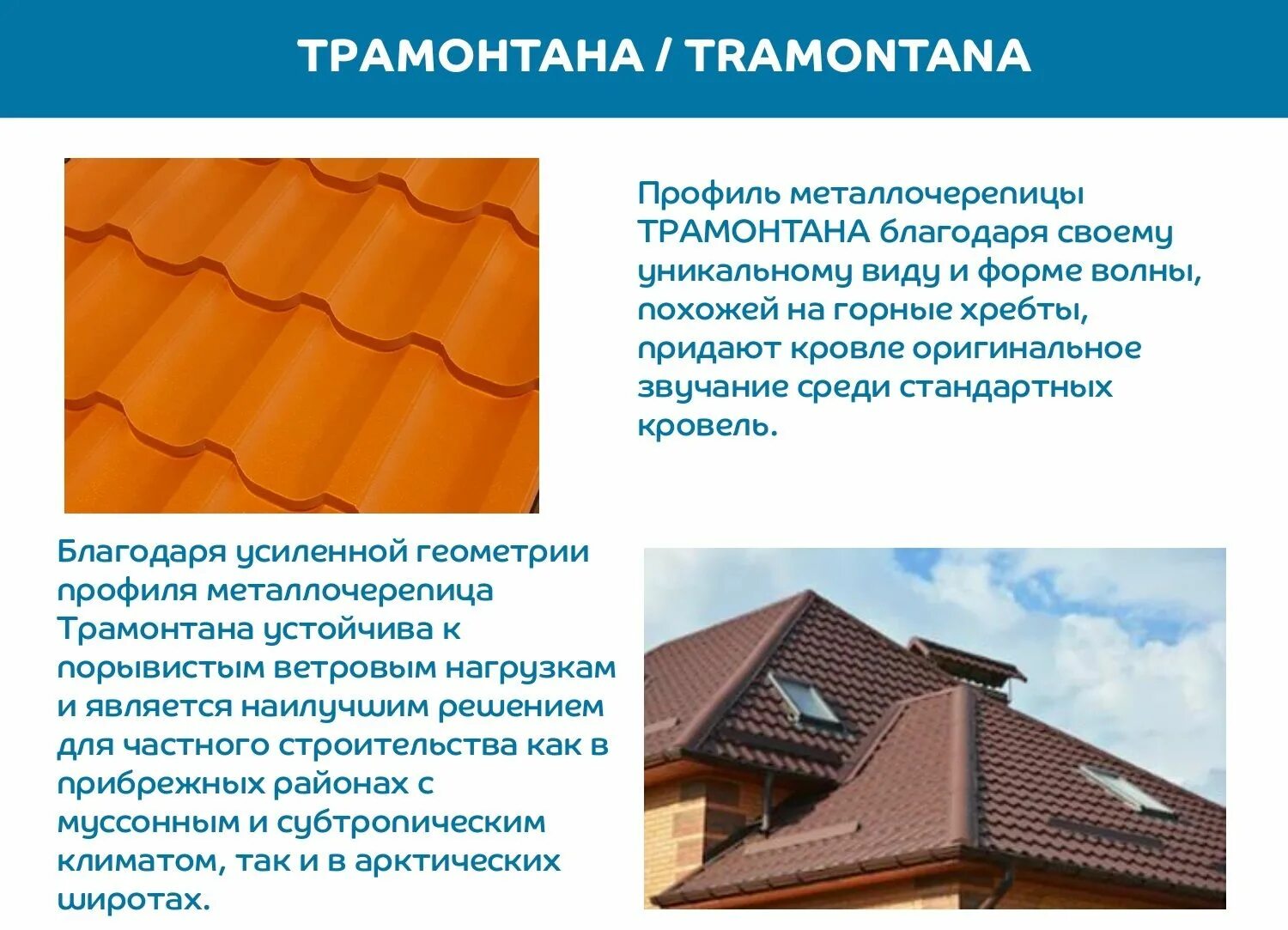 ТРАМОНТАНА / TRAMONTANA

Профиль металлочерепицы ТРАМОНТАНА благодаря своему уникальному виду и форме волны, похожей на горные хребты, придают кровле оригинальное звучание среди стандартных кровель.

Благодаря усиленной геометрии профиля металлочерепица Трамонтана устойчива к порывистым ветровым нагрузкам и является наилучшим решением для частного строительства как в прибрежных районах с муссонным и субтропическим климатом, так и в арктических широтах.